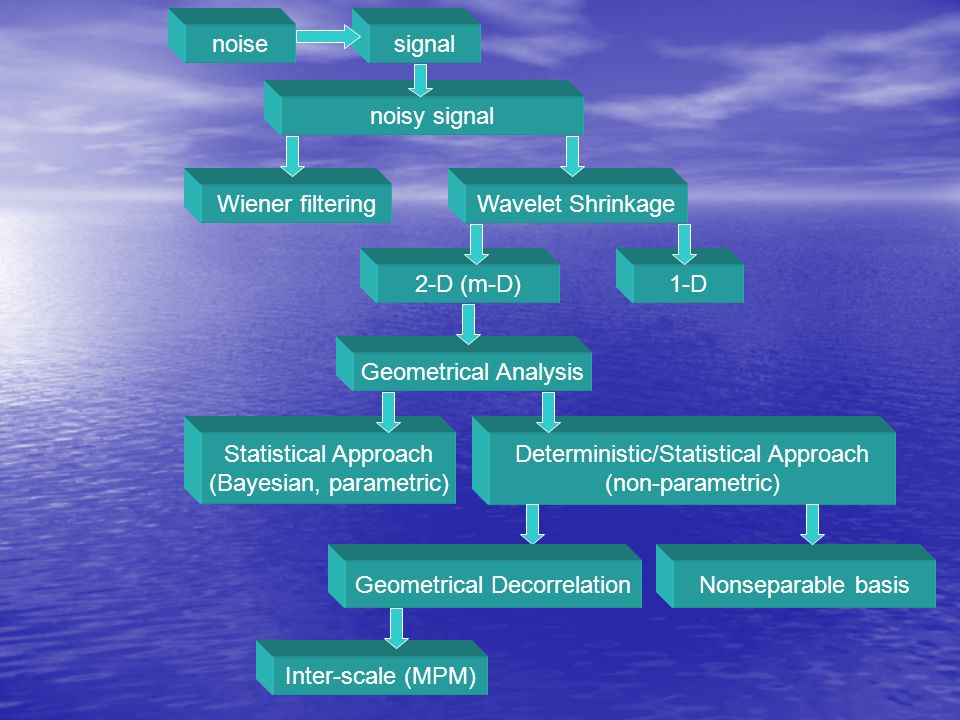 noise

signal

noisy signal

Wiener filtering

Wavelet Shrinkage

2-D (m-D)

1-D

Geometrical Analysis

Statistical Approach (Bayesian, parametric)

Deterministic/Statistical Approach (non-parametric)

Geometrical Decorrelation

Nonseparable basis

Inter-scale (MPM)